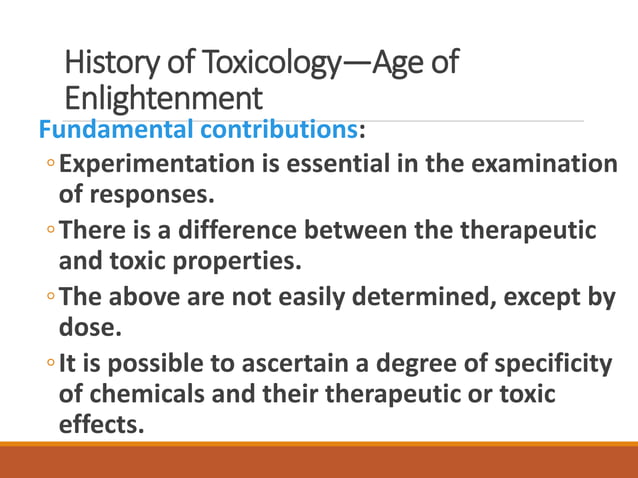 History of Toxicology—Age of Enlightenment

Fundamental contributions:

◦ Experimentation is essential in the examination of responses.

◦ There is a difference between the therapeutic and toxic properties.

◦ The above are not easily determined, except by dose.

◦ It is possible to ascertain a degree of specificity of chemicals and their therapeutic or toxic effects.